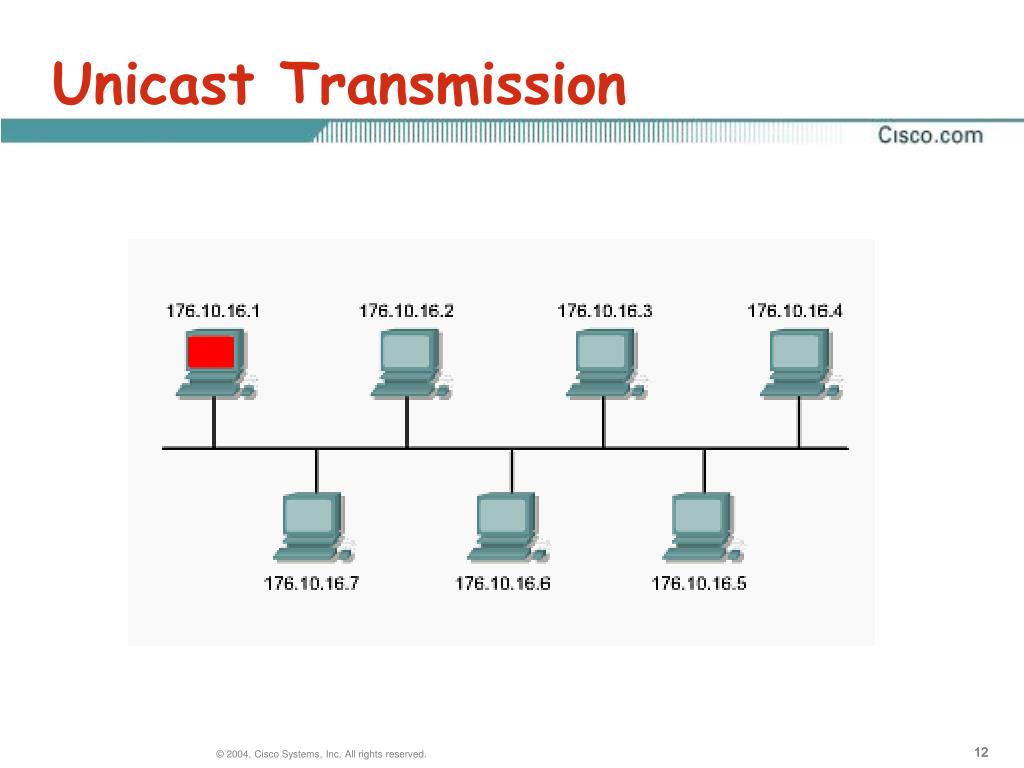 Unicast Transmission

Cisco.com

176.10.16.1

176.10.16.2

176.10.16.3

176.10.16.4

176.10.16.7

176.10.16.6

176.10.16.5

© 2004, Cisco Systems, Inc. All rights reserved.

12